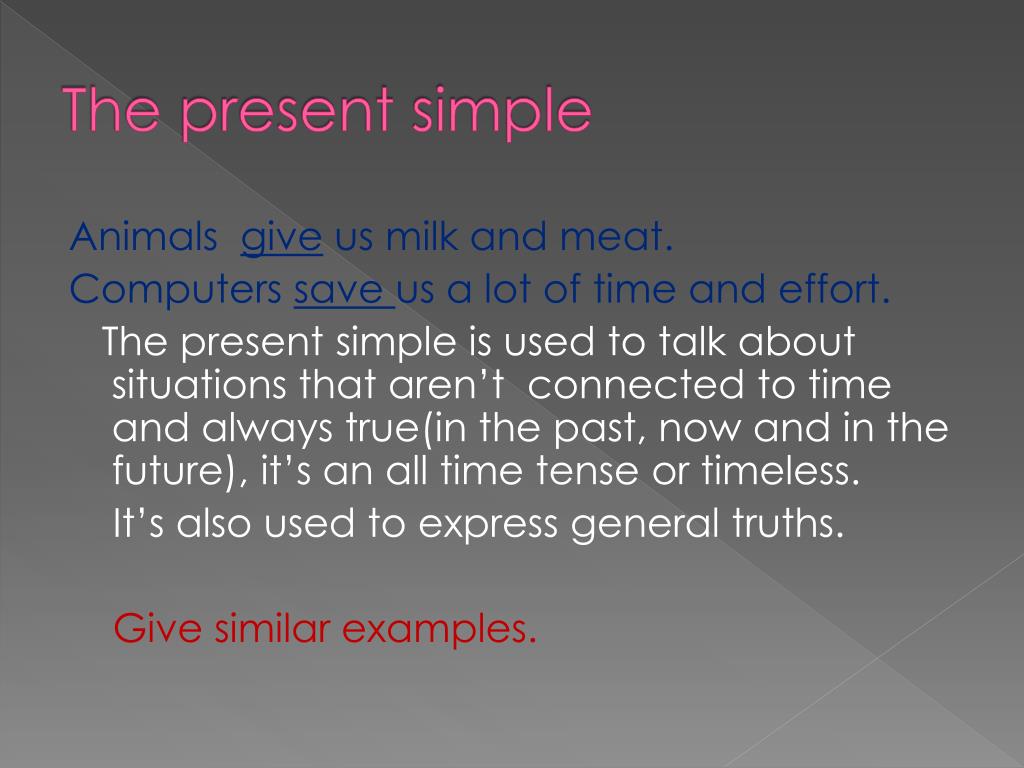 The present simple

Animals give us milk and meat.
Computers save us a lot of time and effort.

The present simple is used to talk about situations that aren't connected to time and always true(in the past, now and in the future), it's an all time tense or timeless.

It's also used to express general truths.

Give similar examples.